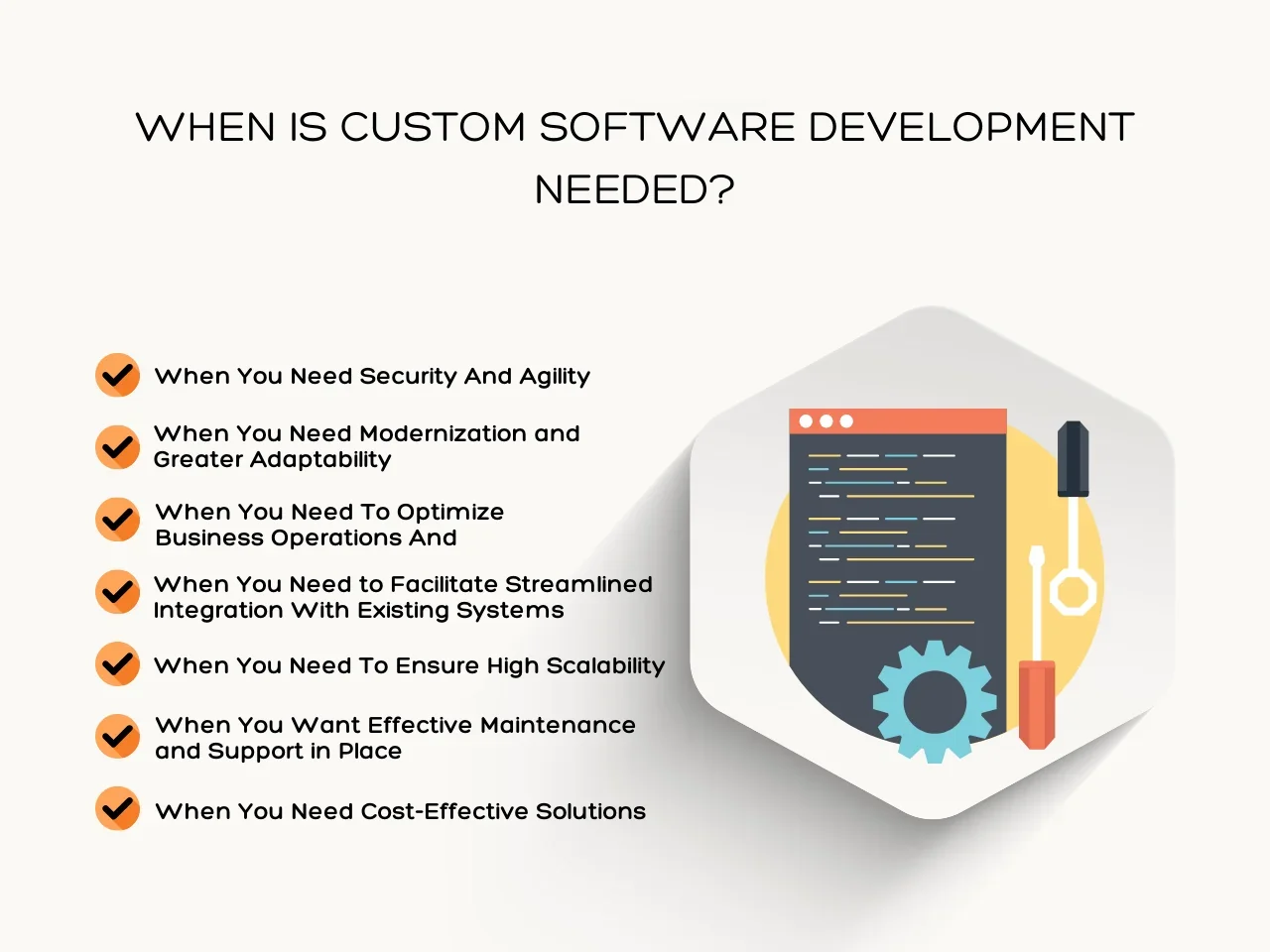 WHEN IS CUSTOM SOFTWARE DEVELOPMENT NEEDED?

When You Need Security And Agility

When You Need Modernization and Greater Adaptability

When You Need To Optimize Business Operations And

When You Need to Facilitate Streamlined Integration With Existing Systems

When You Need To Ensure High Scalability

When You Want Effective Maintenance and Support in Place

When You Need Cost-Effective Solutions